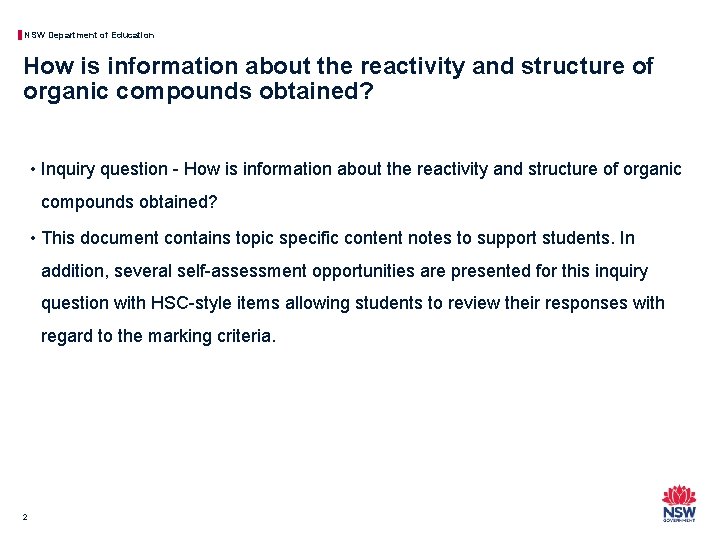 NSW Department of Education

How is information about the reactivity and structure of organic compounds obtained?

• Inquiry question - How is information about the reactivity and structure of organic compounds obtained?

• This document contains topic specific content notes to support students. In addition, several self-assessment opportunities are presented for this inquiry question with HSC-style items allowing students to review their responses with regard to the marking criteria.

2

NSW GOVERNMENT